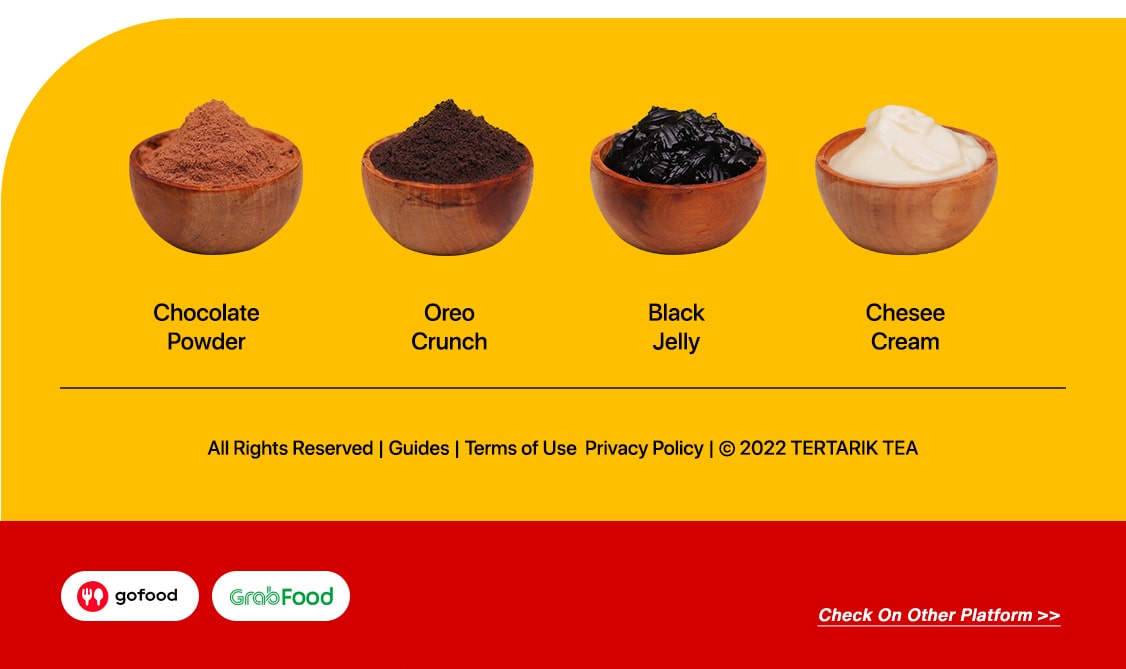 Chocolate Powder

Oreo Crunch

Black Jelly

Chesee Cream

All Rights Reserved | Guides | Terms of Use Privacy Policy | © 2022 TERTARIK TEA

gofood

GrabFood

Check On Other Platform >>